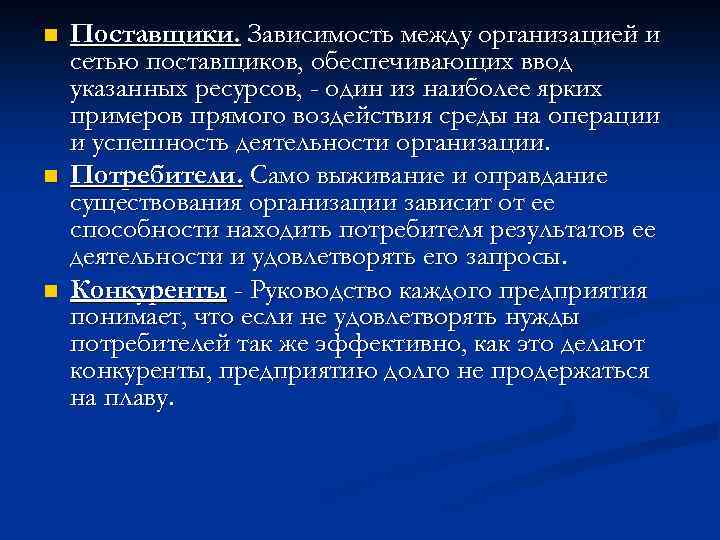 Поставщики. Зависимость между организацией и сетью поставщиков, обеспечивающих ввод указанных ресурсов, - один из наиболее ярких примеров прямого воздействия среды на операции и успешность деятельности организации.

Потребители. Само выживание и оправдание существования организации зависит от ее способности находить потребителя результатов ее деятельности и удовлетворять его запросы.

Конкуренты - Руководство каждого предприятия понимает, что если не удовлетворять нужды потребителей так же эффективно, как это делают конкуренты, предприятию долго не продержаться на плаву.